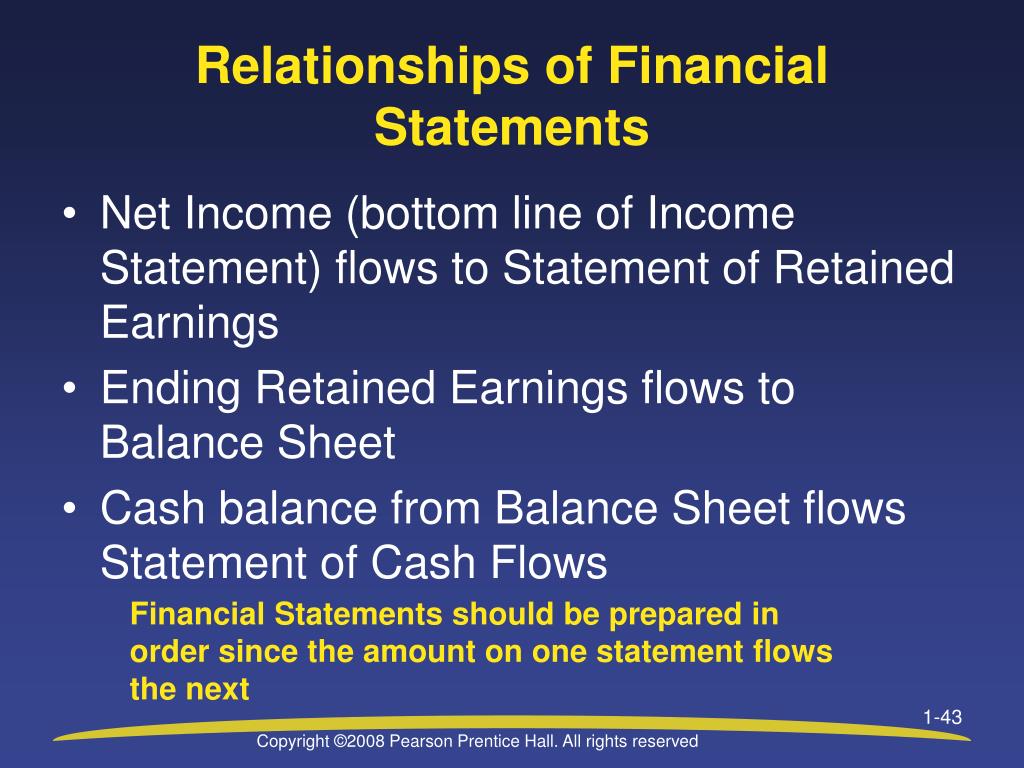 Relationships of Financial Statements

• Net Income (bottom line of Income Statement) flows to Statement of Retained Earnings
• Ending Retained Earnings flows to Balance Sheet
• Cash balance from Balance Sheet flows Statement of Cash Flows

Financial Statements should be prepared in order since the amount on one statement flows the next

1-43

Copyright ©2008 Pearson Prentice Hall. All rights reserved